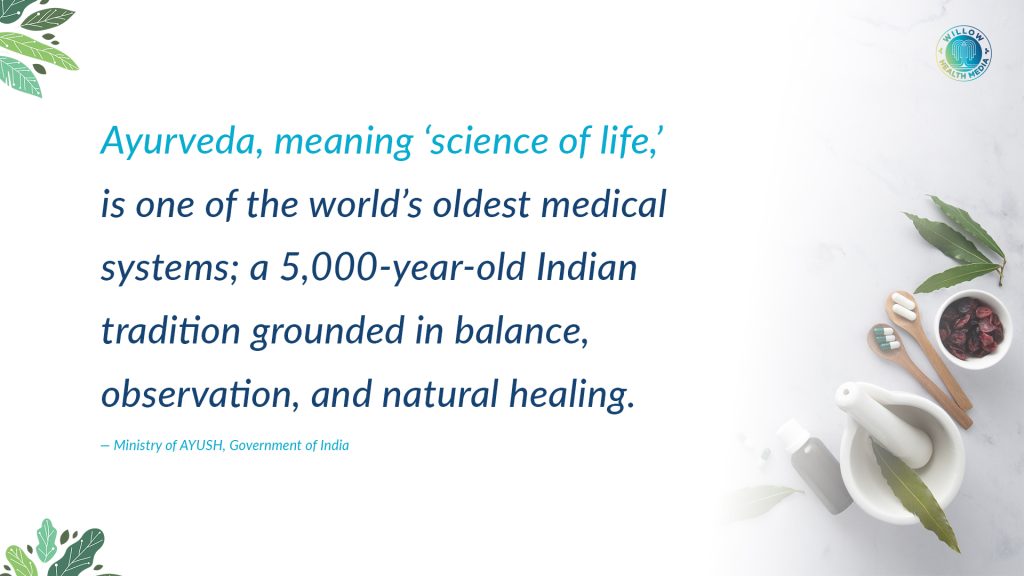 WILLOW HEALTH MEDIA

Ayurveda, meaning ‘science of life,’ is one of the world’s oldest medical systems; a 5,000-year-old Indian tradition grounded in balance, observation, and natural healing.

— Ministry of AYUSH, Government of India